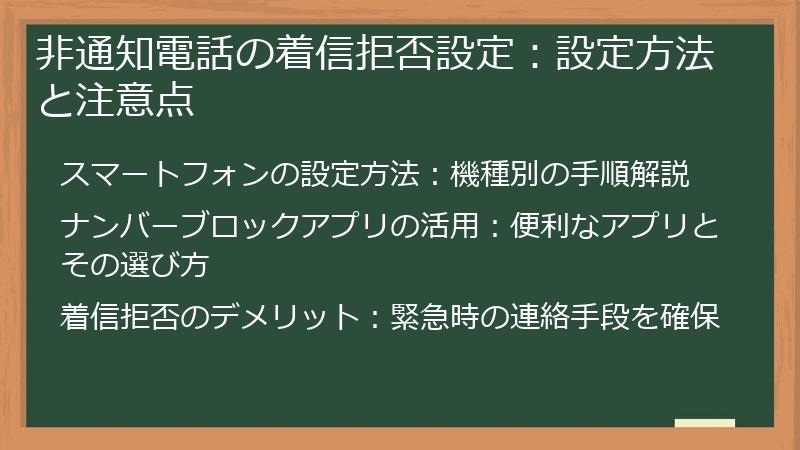 非通知電話の着信拒否設定：設定方法と注意点

スマートフォンの設定方法：機種別の手順解説

ナンバーブロックアプリの活用：便利なアプリとその選び方

着信拒否のデメリット：緊急時の連絡手段を確保